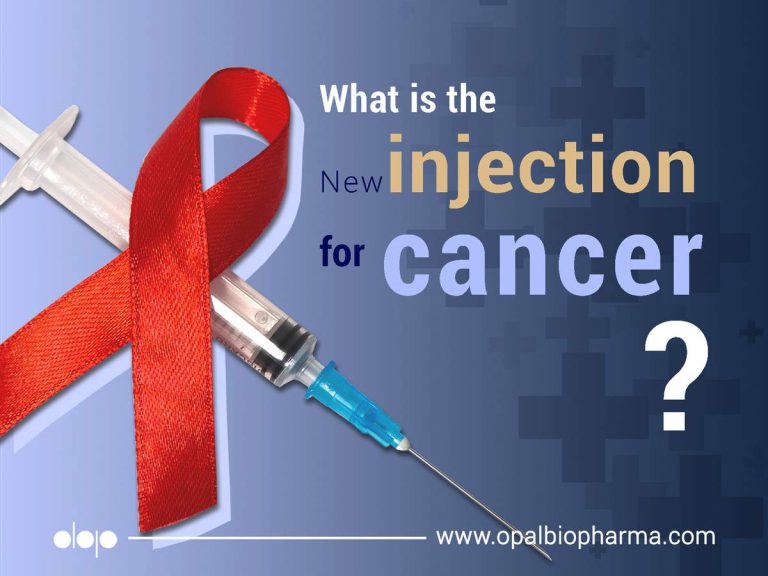 What is the New injection for cancer ?

www.opalbiopharma.com